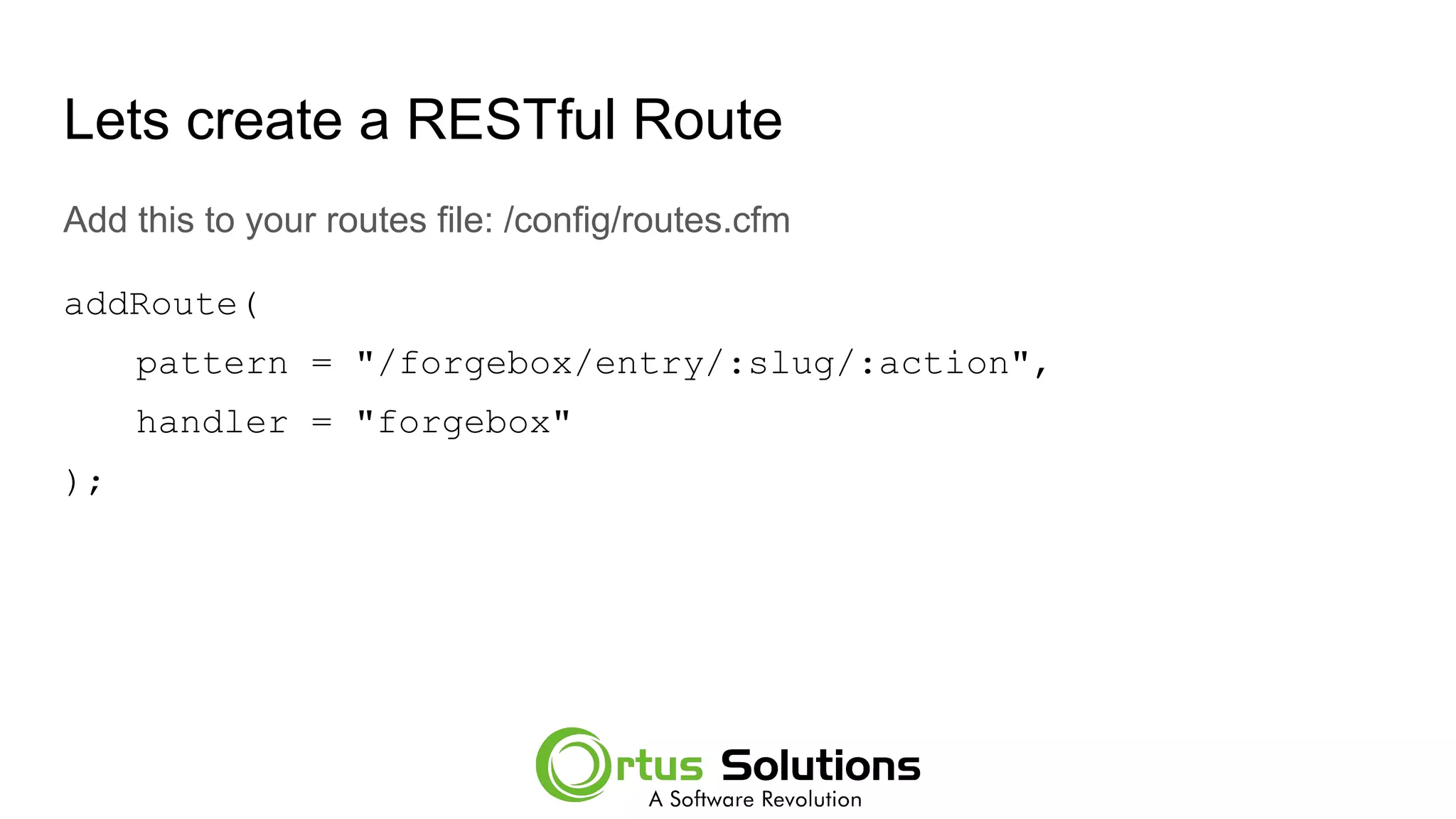 Lets create a RESTful Route

Add this to your routes file: /config/routes.cfm

addRoute(
    pattern = "/forgebox/entry/:slug/:action",
    handler = "forgebox"
);

Ortus Solutions
A Software Revolution